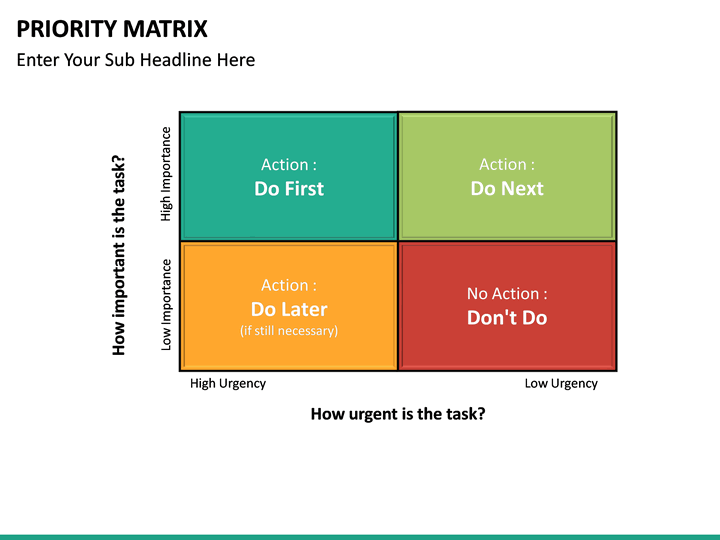 PRIORITY MATRIX
Enter Your Sub Headline Here

How important is the task?

High Importance

Low Importance

Action :
Do First

Action :
Do Next

Action :
Do Later
(if still necessary)

No Action :
Don't Do

High Urgency

Low Urgency

How urgent is the task?